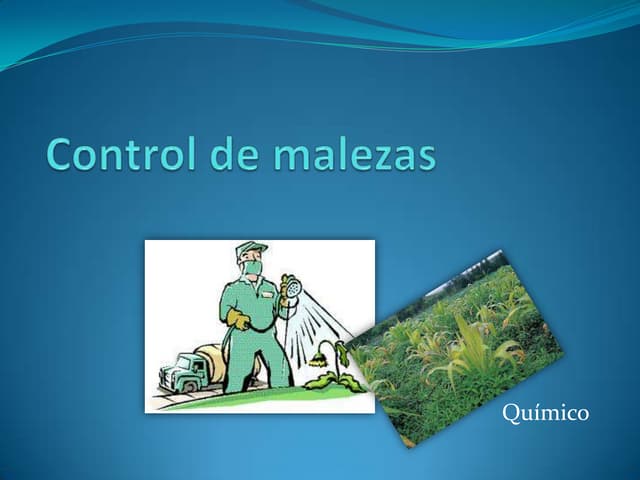 Control de malezas

Químico